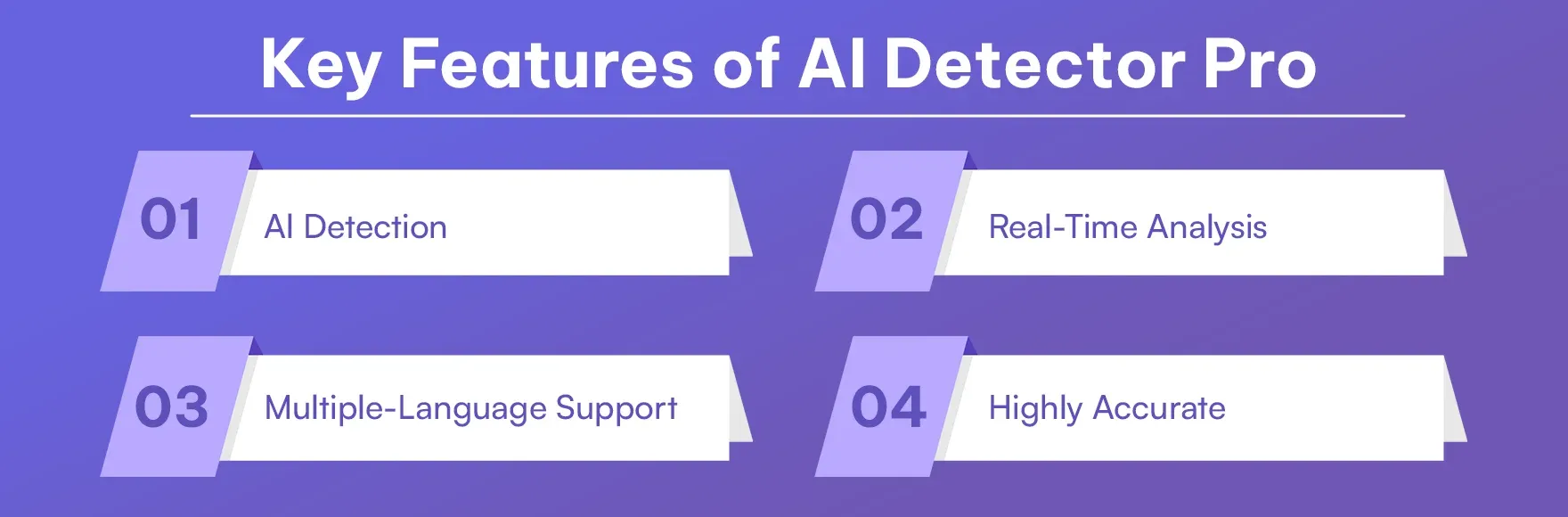 Key Features of AI Detector Pro

01 AI Detection

02 Real-Time Analysis

03 Multiple-Language Support

04 Highly Accurate